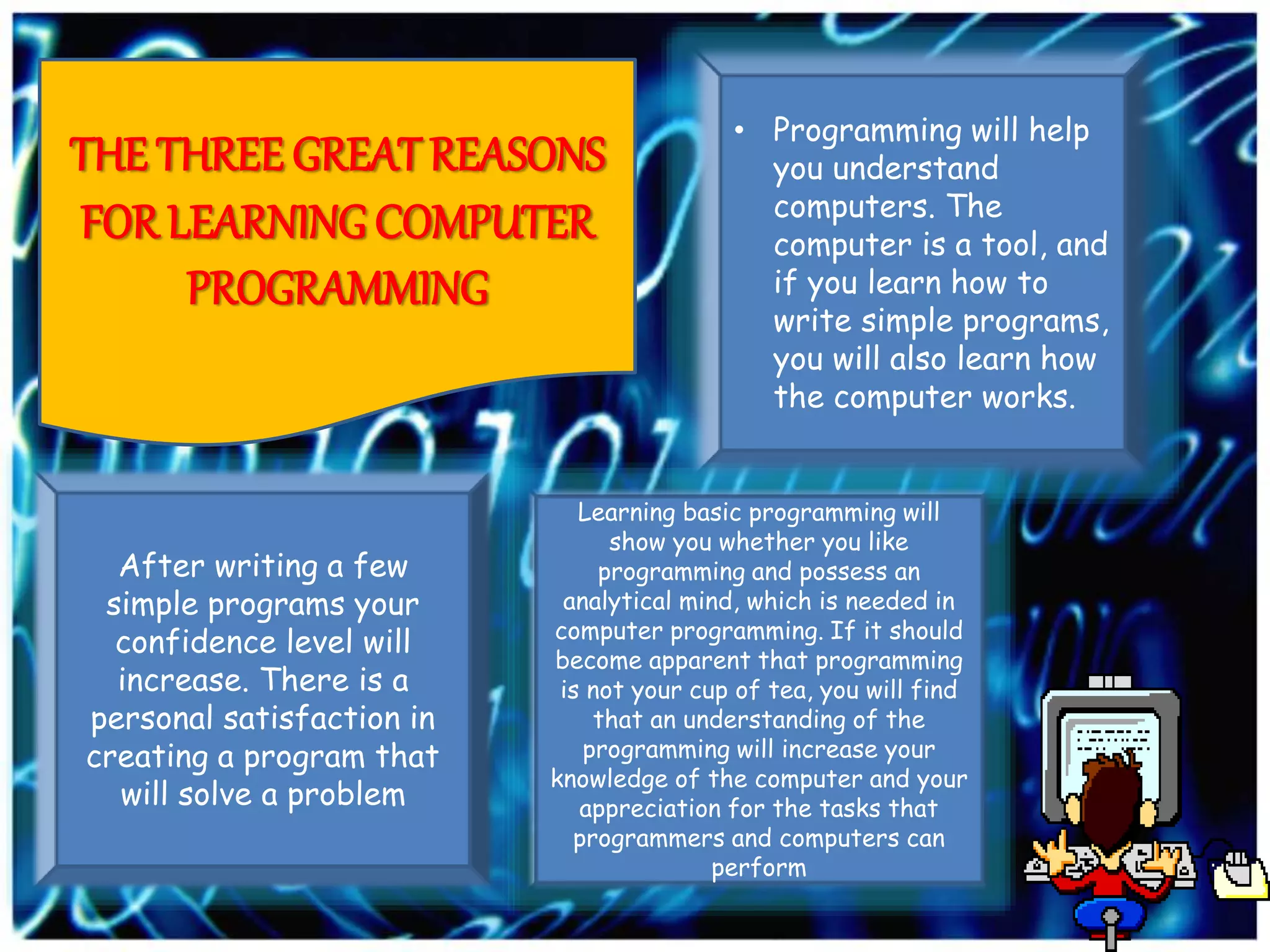 THE THREE GREAT REASONS FOR LEARNING COMPUTER PROGRAMMING

• Programming will help you understand computers. The computer is a tool, and if you learn how to write simple programs, you will also learn how the computer works.

After writing a few simple programs your confidence level will increase. There is a personal satisfaction in creating a program that will solve a problem

Learning basic programming will show you whether you like programming and possess an analytical mind, which is needed in computer programming. If it should become apparent that programming is not your cup of tea, you will find that an understanding of the programming will increase your knowledge of the computer and your appreciation for the tasks that programmers and computers can perform